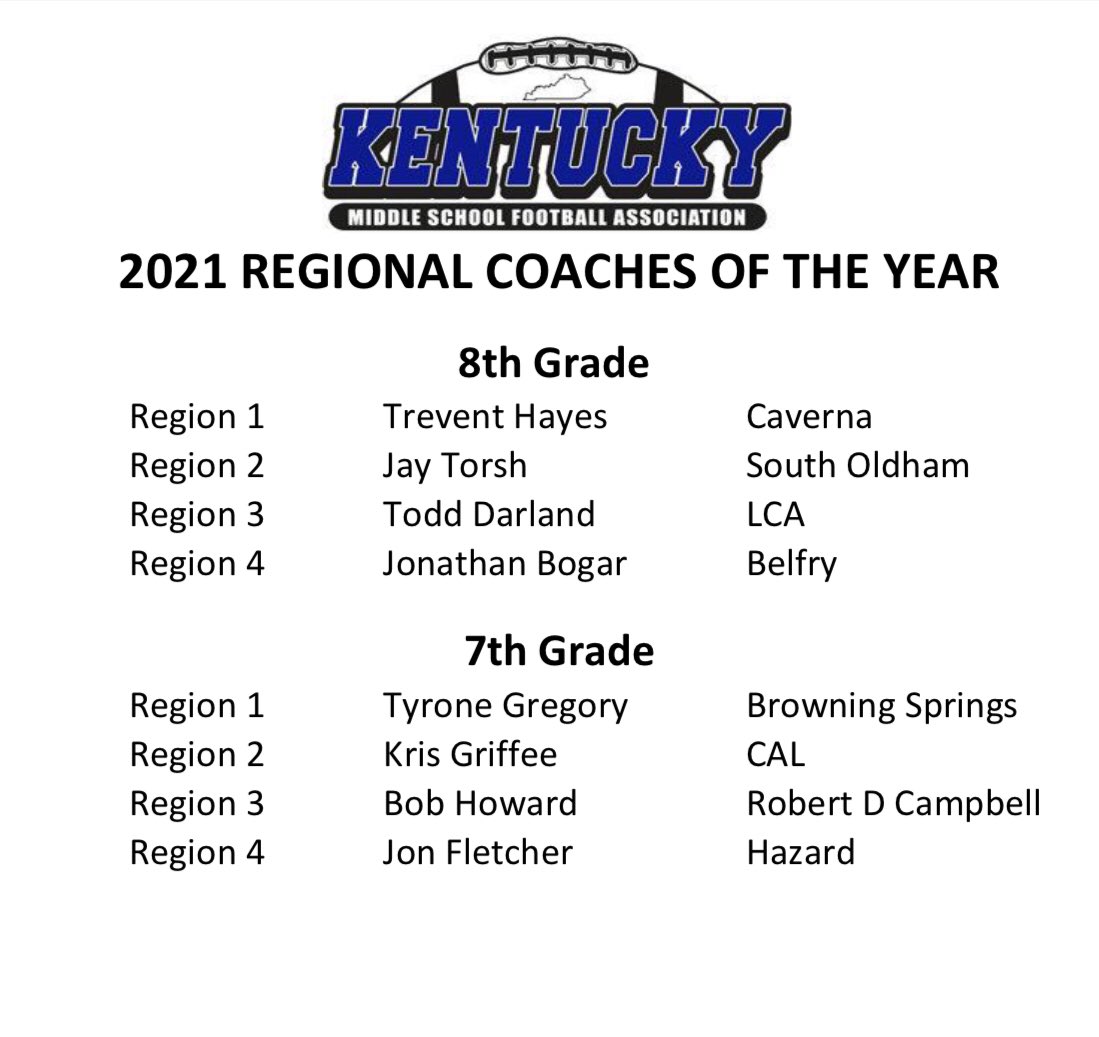 KENTUCKY
MIDDLE SCHOOL FOOTBALL ASSOCIATION

2021 REGIONAL COACHES OF THE YEAR

8th Grade

Region 1 Trevent Hayes Caverna
Region 2 Jay Torsh South Oldham
Region 3 Todd Darland LCA
Region 4 Jonathan Bogar Belfry

7th Grade

Region 1 Tyrone Gregory Browning Springs
Region 2 Kris Griffee CAL
Region 3 Bob Howard Robert D Campbell
Region 4 Jon Fletcher Hazard